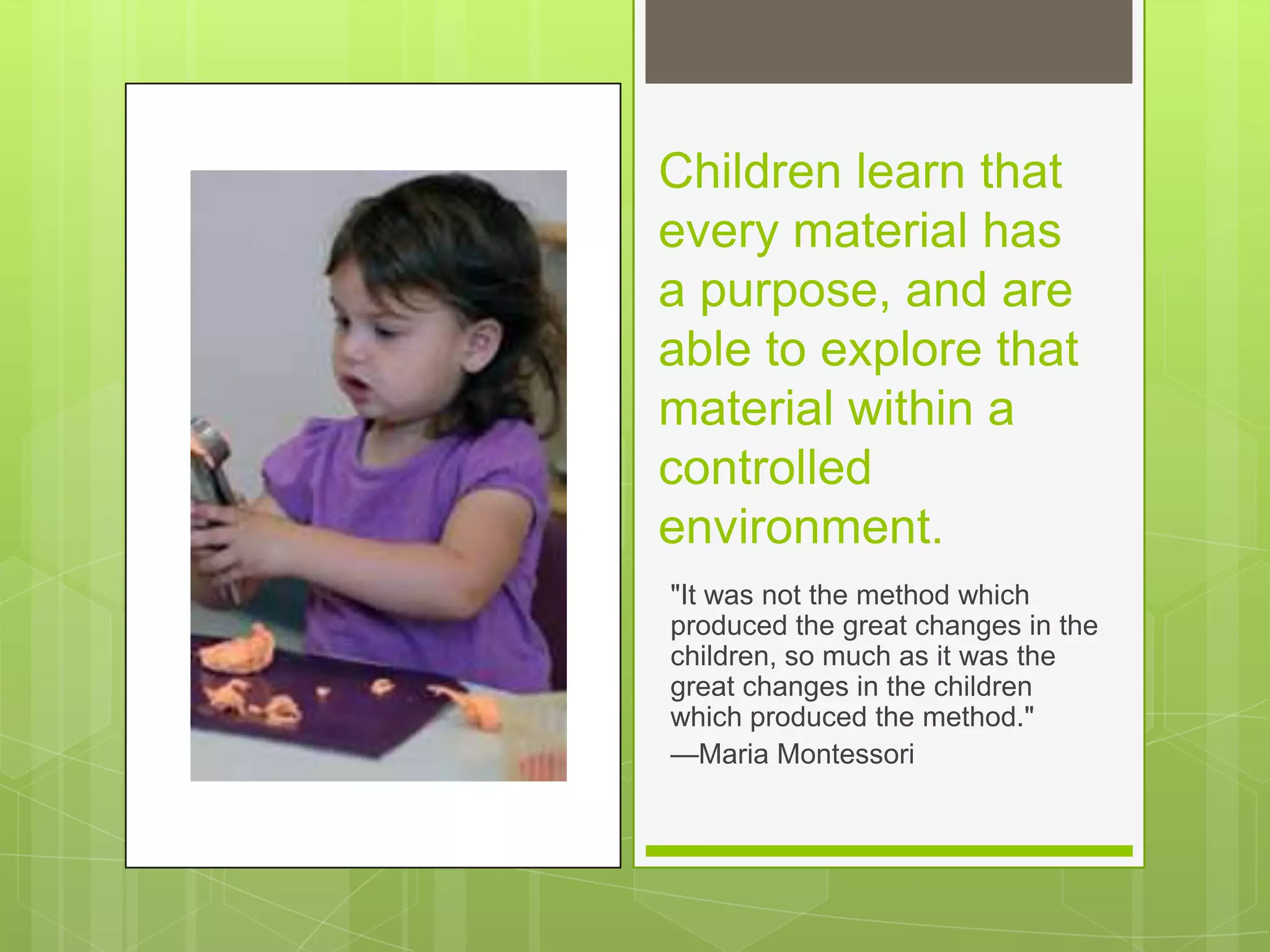 Children learn that every material has a purpose, and are able to explore that material within a controlled environment.

"It was not the method which produced the great changes in the children, so much as it was the great changes in the children which produced the method."
—Maria Montessori